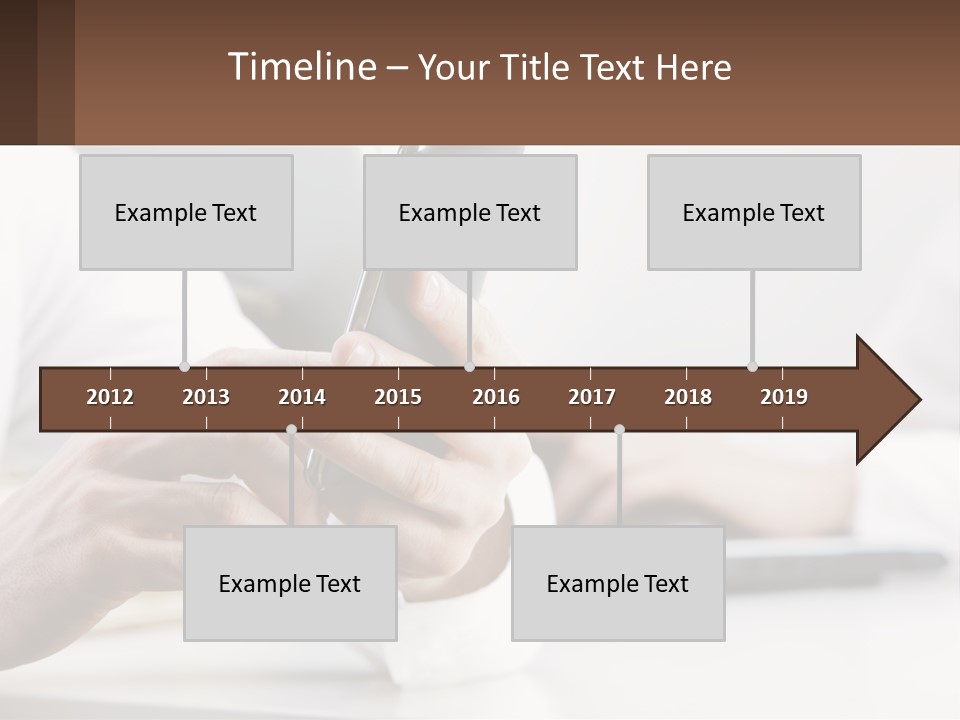 Timeline – Your Title Text Here

Example Text

Example Text

Example Text

2012 2013 2014 2015 2016 2017 2018 2019

Example Text

Example Text